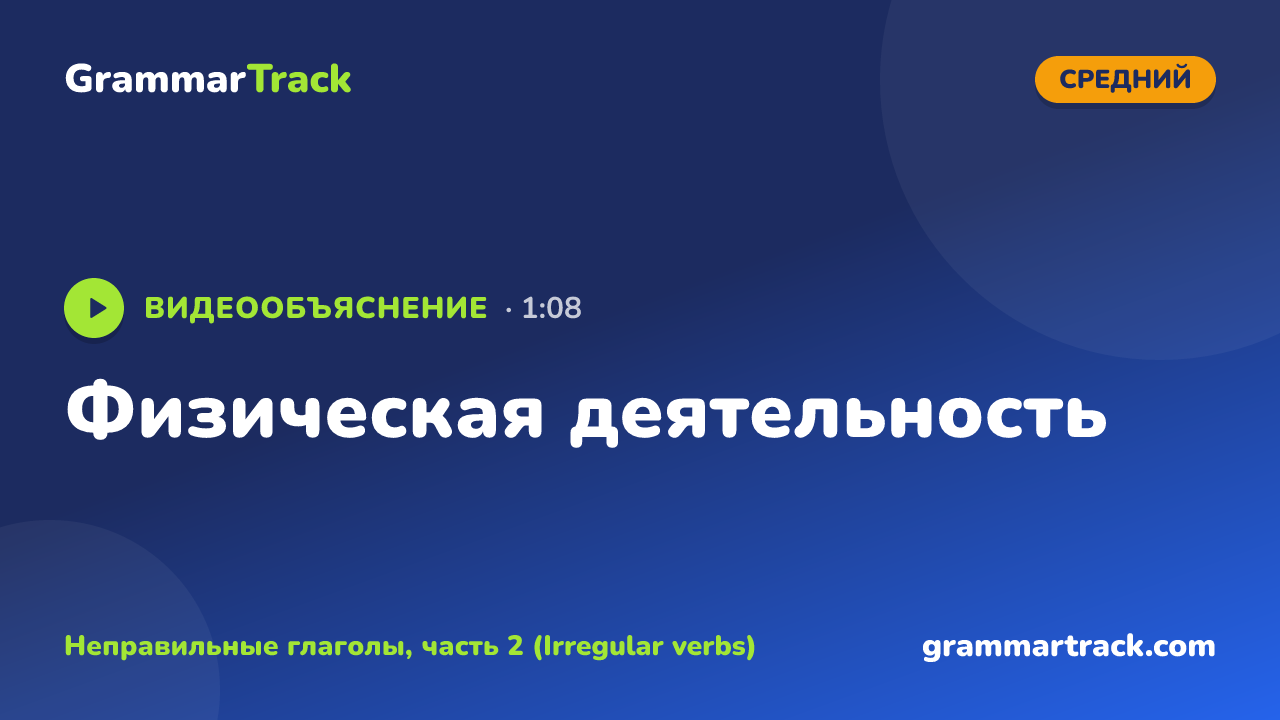 GrammarTrack

СРЕДНИЙ

ВИДЕООБЪЯСНЕНИЕ · 1:08

Физическая деятельность

Неправильные глаголы, часть 2 (Irregular verbs)

grammartrack.com